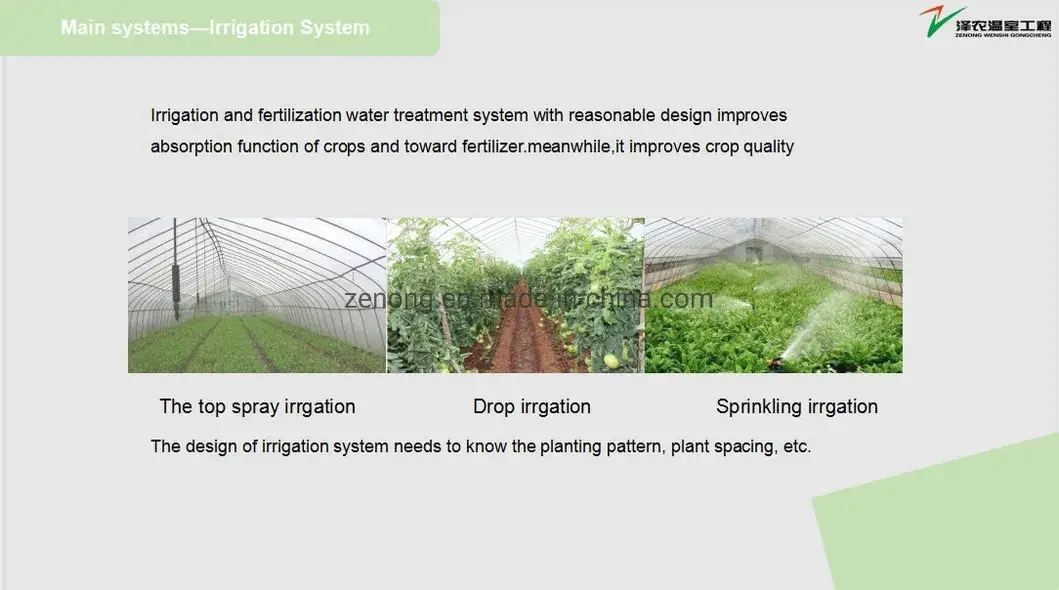 Main systems—Irrigation System

泽农温室工程
ZENONG WENSHI GONGCHENG

Irrigation and fertilization water treatment system with reasonable design improves absorption function of crops and toward fertilizer.meanwhile,it improves crop quality

zenong.en.made-in-china.com

The top spray irrgation

Drop irrgation

Sprinkling irrgation

The design of irrigation system needs to know the planting pattern, plant spacing, etc.